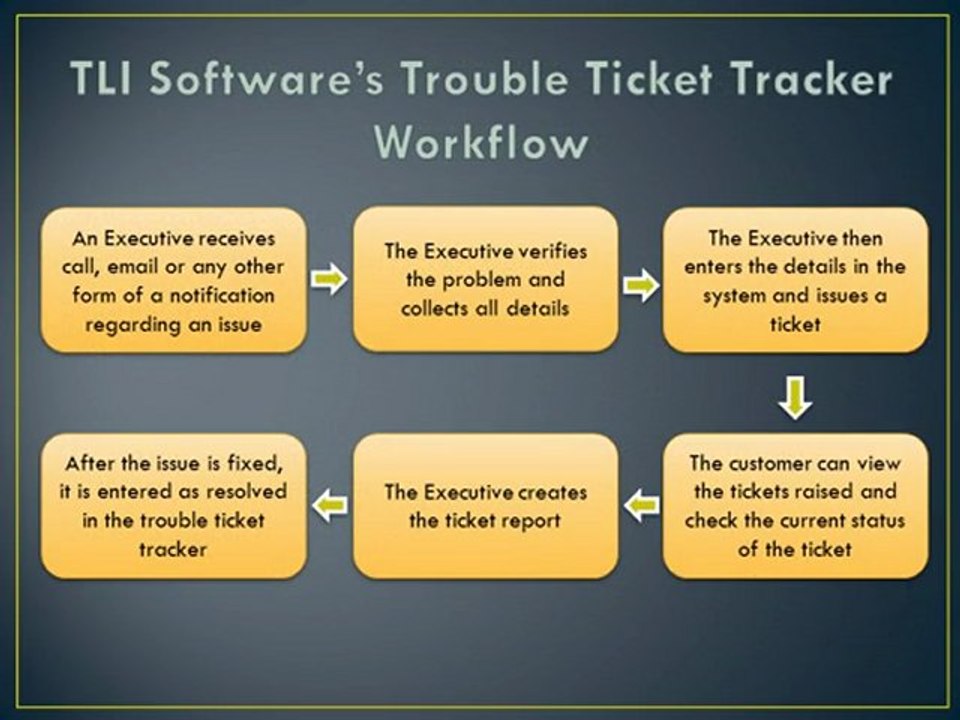 TLI Software's Trouble Ticket Tracker Workflow

An Executive receives call, email or any other form of a notification regarding an issue

The Executive verifies the problem and collects all details

The Executive then enters the details in the system and issues a ticket

The customer can view the tickets raised and check the current status of the ticket

The Executive creates the ticket report

After the issue is fixed, it is entered as resolved in the trouble ticket tracker